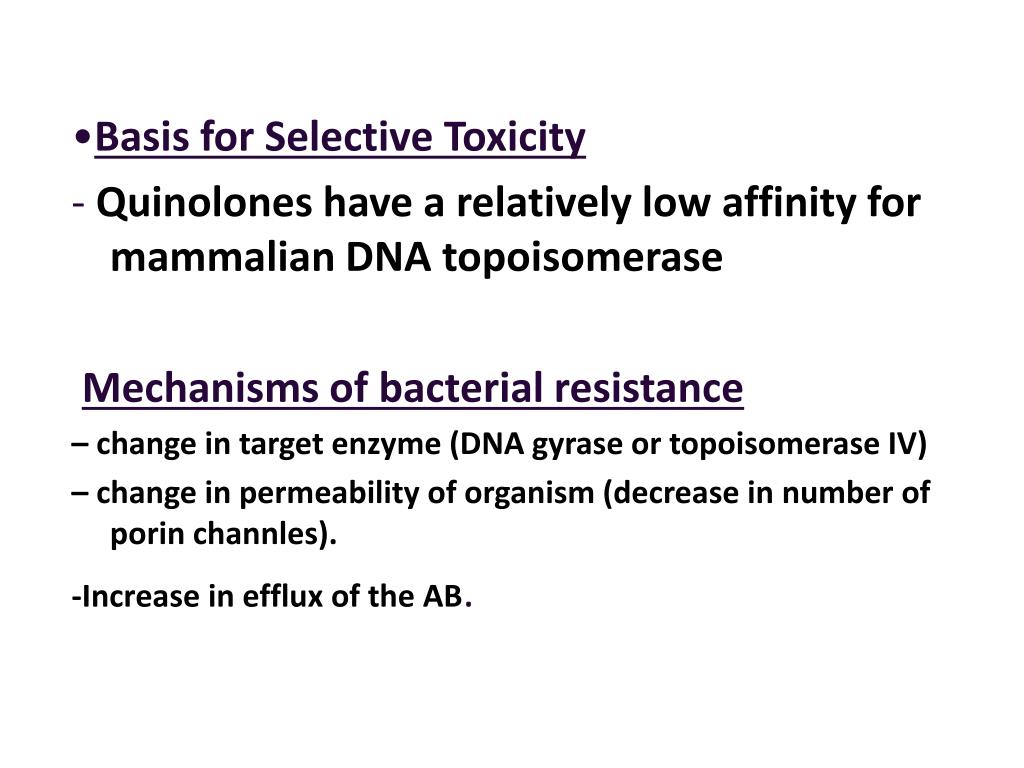 •Basis for Selective Toxicity

- Quinolones have a relatively low affinity for mammalian DNA topoisomerase

Mechanisms of bacterial resistance

– change in target enzyme (DNA gyrase or topoisomerase IV)

– change in permeability of organism (decrease in number of porin channles).

-Increase in efflux of the AB.